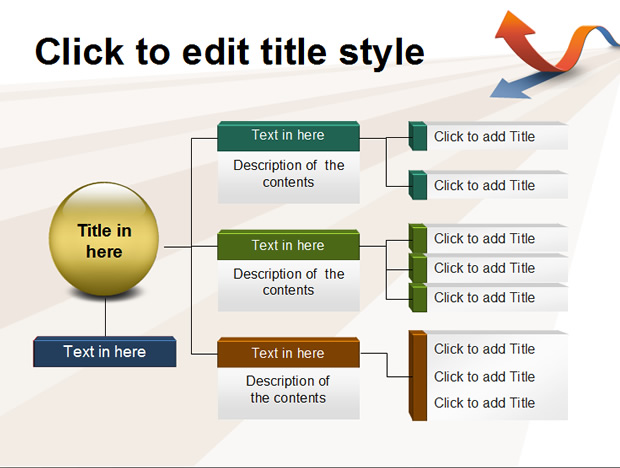 Click to edit title style

Title in here

Text in here

Text in here

Description of the contents

Click to add Title

Click to add Title

Text in here

Description of the contents

Click to add Title

Click to add Title

Click to add Title

Text in here

Description of the contents

Click to add Title

Click to add Title

Click to add Title